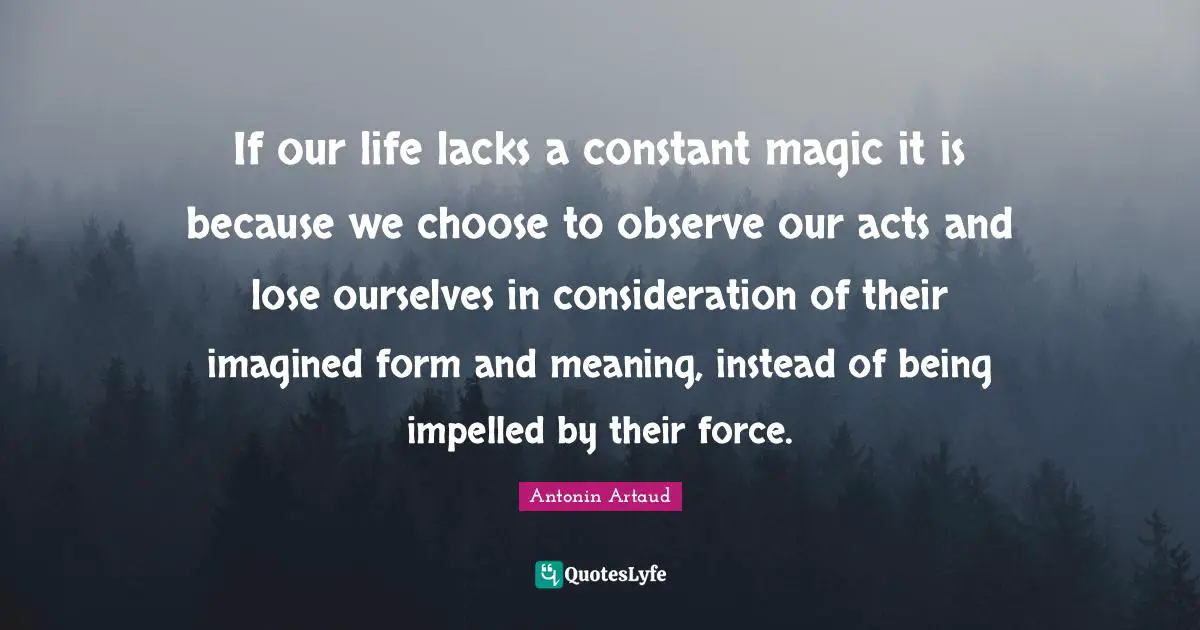 If our life lacks a constant magic it is because we choose to observe our acts and lose ourselves in consideration of their imagined form and meaning, instead of being impelled by their force.

Antonin Artaud

QuotesLyfe